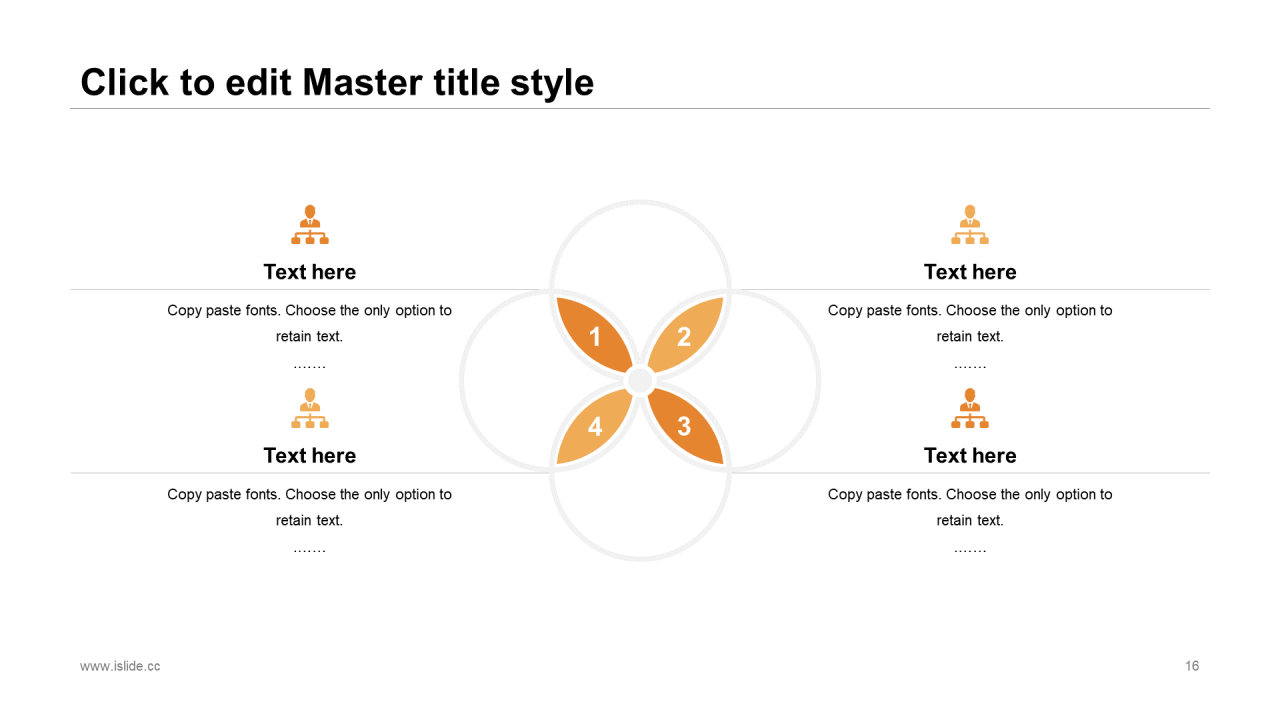 Click to edit Master title style

Text here

Copy paste fonts. Choose the only option to retain text.

…….

Text here

Copy paste fonts. Choose the only option to retain text.

…….

1

2

4

3

Text here

Copy paste fonts. Choose the only option to retain text.

…….

Text here

Copy paste fonts. Choose the only option to retain text.

…….

www.islide.cc

16